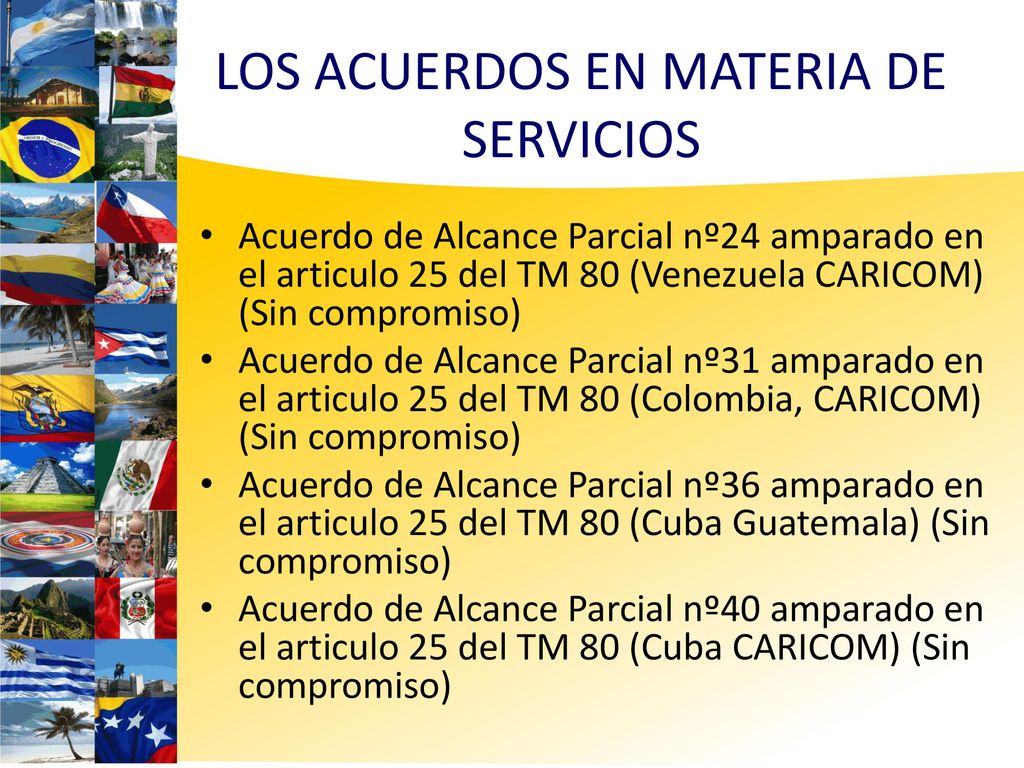 LOS ACUERDOS EN MATERIA DE SERVICIOS

• Acuerdo de Alcance Parcial nº24 amparado en el articulo 25 del TM 80 (Venezuela CARICOM) (Sin compromiso)
• Acuerdo de Alcance Parcial nº31 amparado en el articulo 25 del TM 80 (Colombia, CARICOM) (Sin compromiso)
• Acuerdo de Alcance Parcial nº36 amparado en el articulo 25 del TM 80 (Cuba Guatemala) (Sin compromiso)
• Acuerdo de Alcance Parcial nº40 amparado en el articulo 25 del TM 80 (Cuba CARICOM) (Sin compromiso)